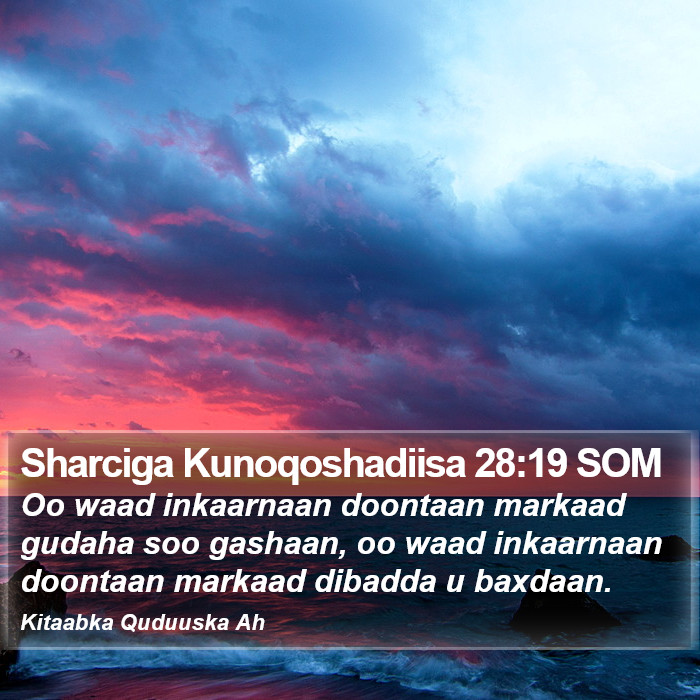 Sharciga Kunoqoshadiisa 28:19 SOM

Oo waad inkaarnaan doontaan markaad gudaha soo gashaan, oo waad inkaarnaan doontaan markaad dibadda u baxdaan.

Kitaabka Quduuska Ah